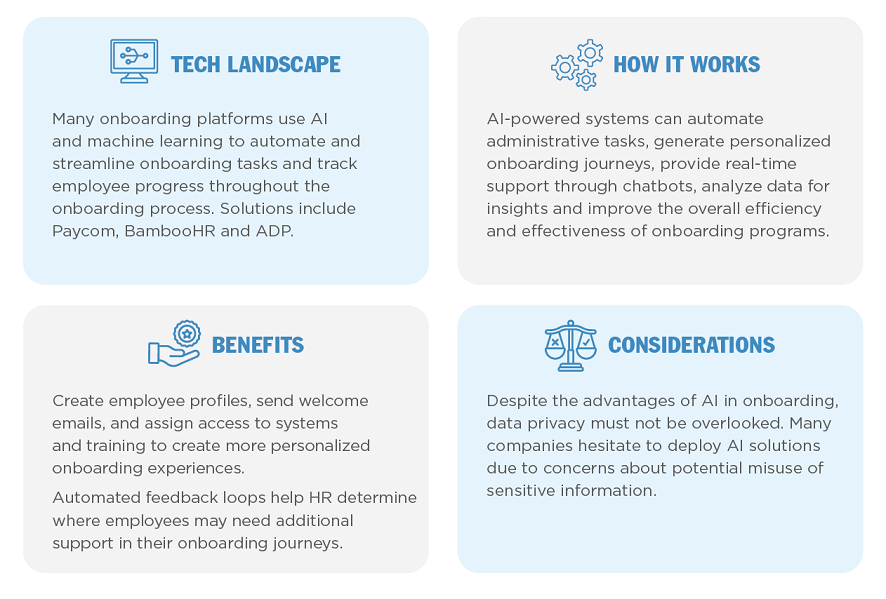 TECH LANDSCAPE

Many onboarding platforms use AI and machine learning to automate and streamline onboarding tasks and track employee progress throughout the onboarding process. Solutions include Paycom, BambooHR and ADP.

HOW IT WORKS

AI-powered systems can automate administrative tasks, generate personalized onboarding journeys, provide real-time support through chatbots, analyze data for insights and improve the overall efficiency and effectiveness of onboarding programs.

BENEFITS

Create employee profiles, send welcome emails, and assign access to systems and training to create more personalized onboarding experiences.

Automated feedback loops help HR determine where employees may need additional support in their onboarding journeys.

CONSIDERATIONS

Despite the advantages of AI in onboarding, data privacy must not be overlooked. Many companies hesitate to deploy AI solutions due to concerns about potential misuse of sensitive information.